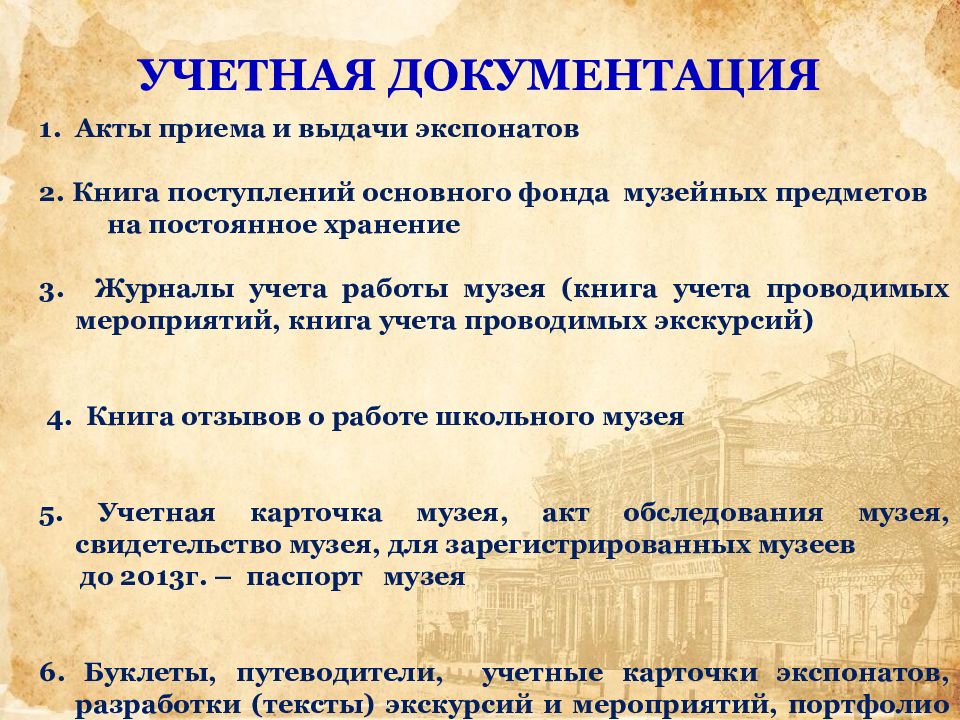 УЧЕТНАЯ ДОКУМЕНТАЦИЯ

1. Акты приема и выдачи экспонатов

2. Книга поступлений основного фонда музейных предметов на постоянное хранение

3. Журналы учета работы музея (книга учета проводимых мероприятий, книга учета проводимых экскурсий)

4. Книга отзывов о работе школьного музея

5. Учетная карточка музея, акт обследования музея, свидетельство музея, для зарегистрированных музеев до 2013г. – паспорт музея

6. Буклеты, путеводители, учетные карточки экспонатов, разработки (тексты) экскурсий и мероприятий, портфолио